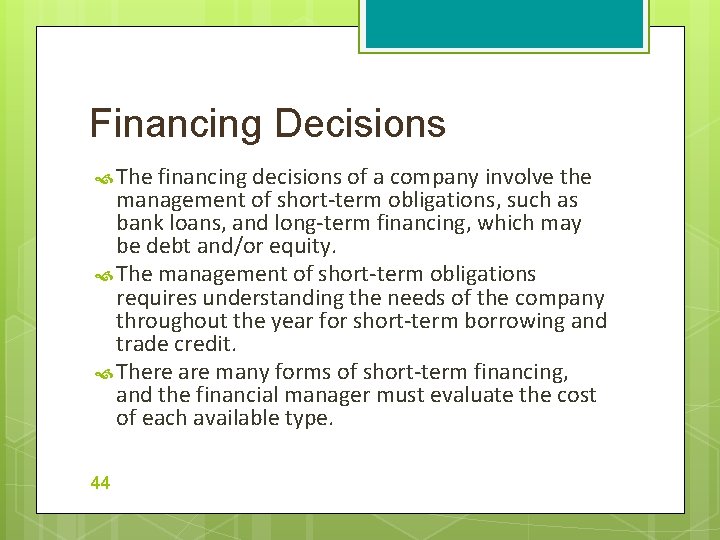 Financing Decisions

The financing decisions of a company involve the management of short-term obligations, such as bank loans, and long-term financing, which may be debt and/or equity.

The management of short-term obligations requires understanding the needs of the company throughout the year for short-term borrowing and trade credit.

There are many forms of short-term financing, and the financial manager must evaluate the cost of each available type.

44